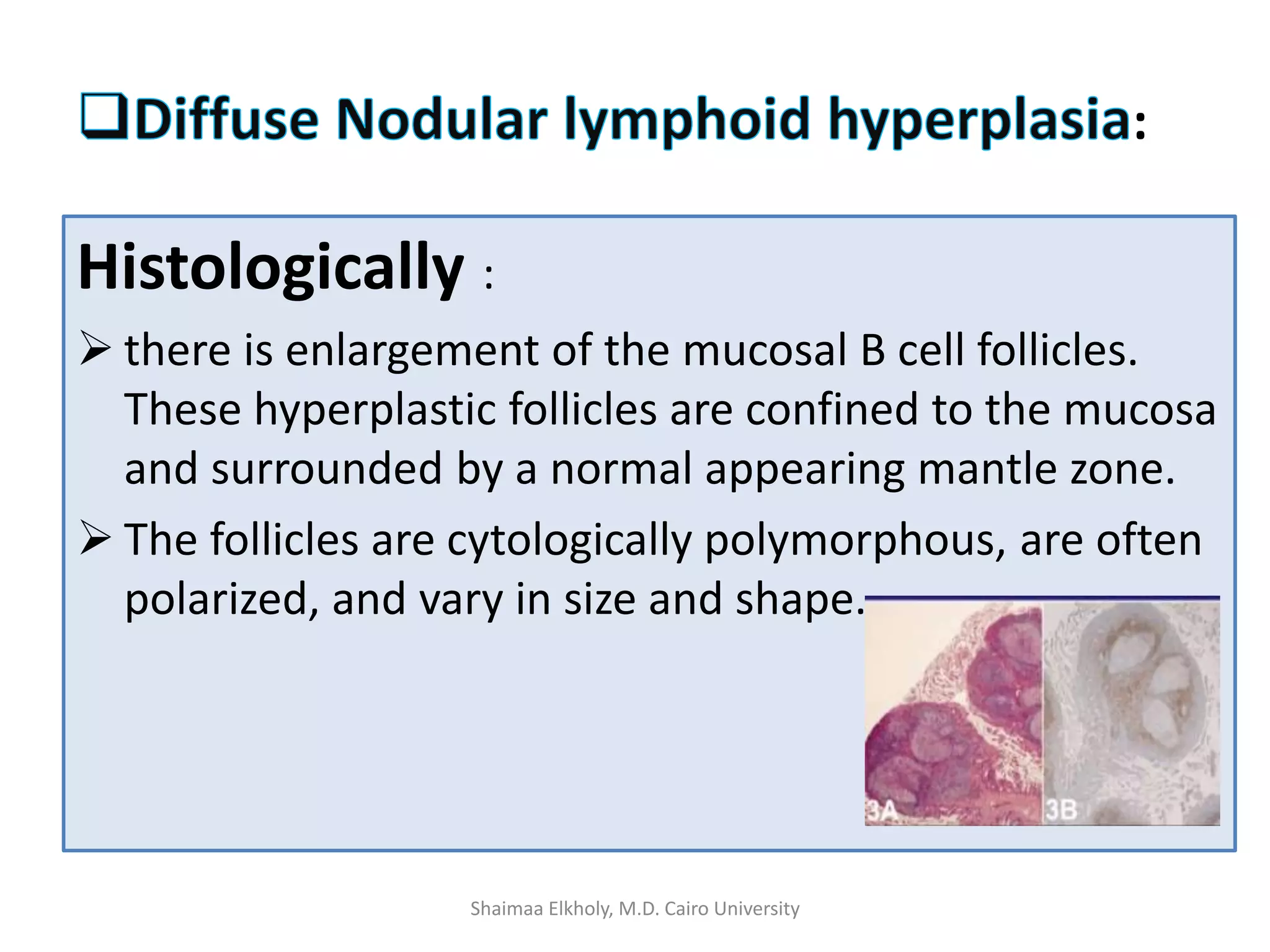 ❑Diffuse Nodular lymphoid hyperplasia:

Histologically :

➢ there is enlargement of the mucosal B cell follicles. These hyperplastic follicles are confined to the mucosa and surrounded by a normal appearing mantle zone.

➢ The follicles are cytologically polymorphous, are often polarized, and vary in size and shape.

3A

3B

Shaimaa Elkholy, M.D. Cairo University